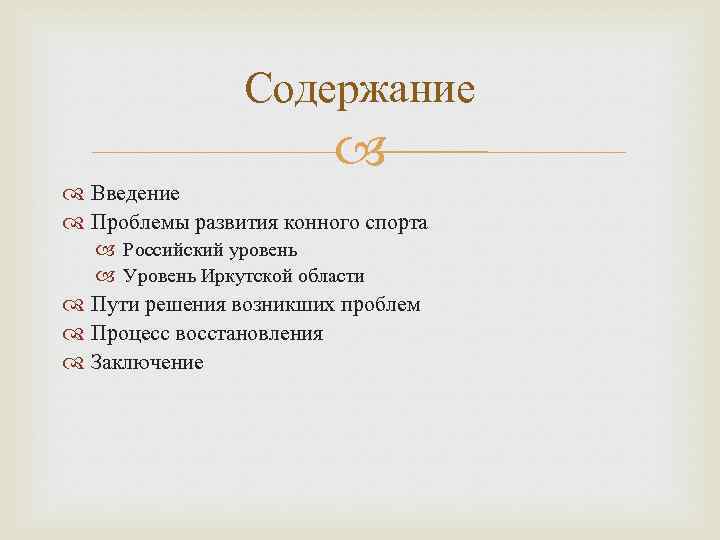 Содержание

Введение
Проблемы развития конного спорта
Российский уровень
Уровень Иркутской области
Пути решения возникших проблем
Процесс восстановления
Заключение